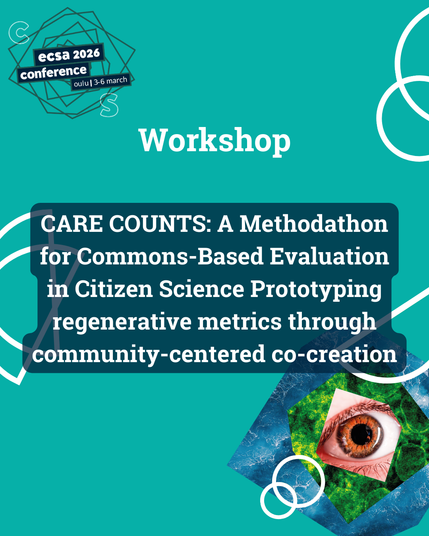 c
ecsa 2026
conference
oulu | 3-6 march
s

Workshop

CARE COUNTS: A Methodathon for Commons-Based Evaluation in Citizen Science Prototyping regenerative metrics through community-centered co-creation